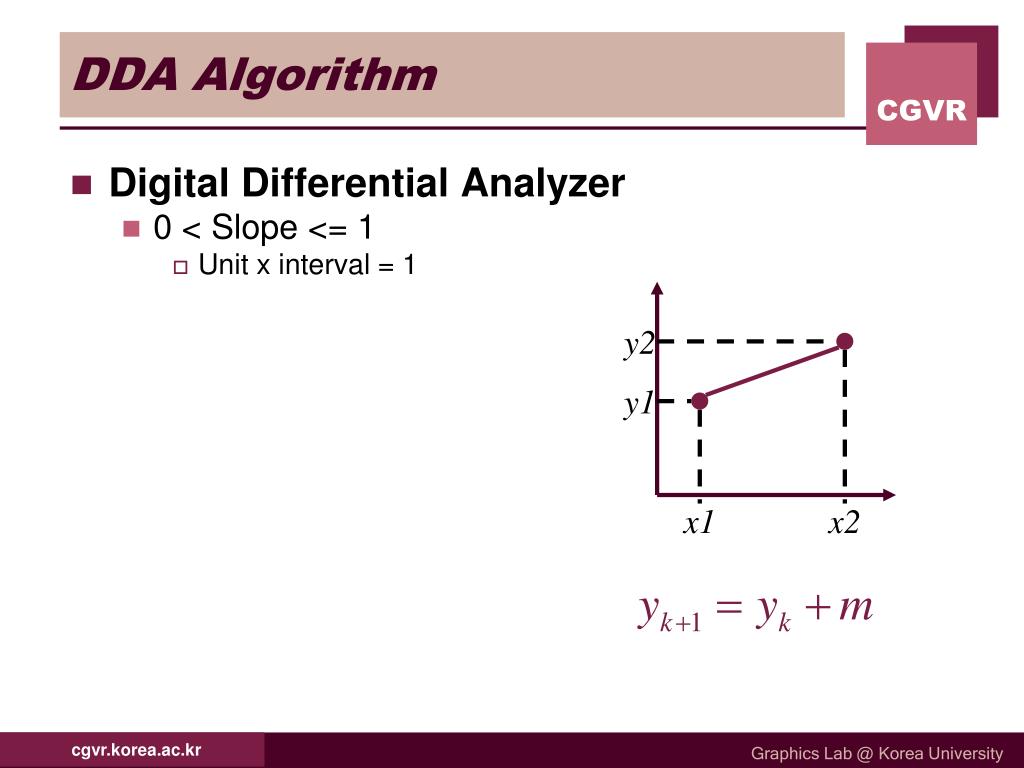 DDA Algorithm

CGVR

Digital Differential Analyzer

0 < Slope <= 1

Unit x interval = 1

y2

y1

x1

x2

$y_{k+1} = y_k + m$

cgvr.korea.ac.kr

Graphics Lab @ Korea University